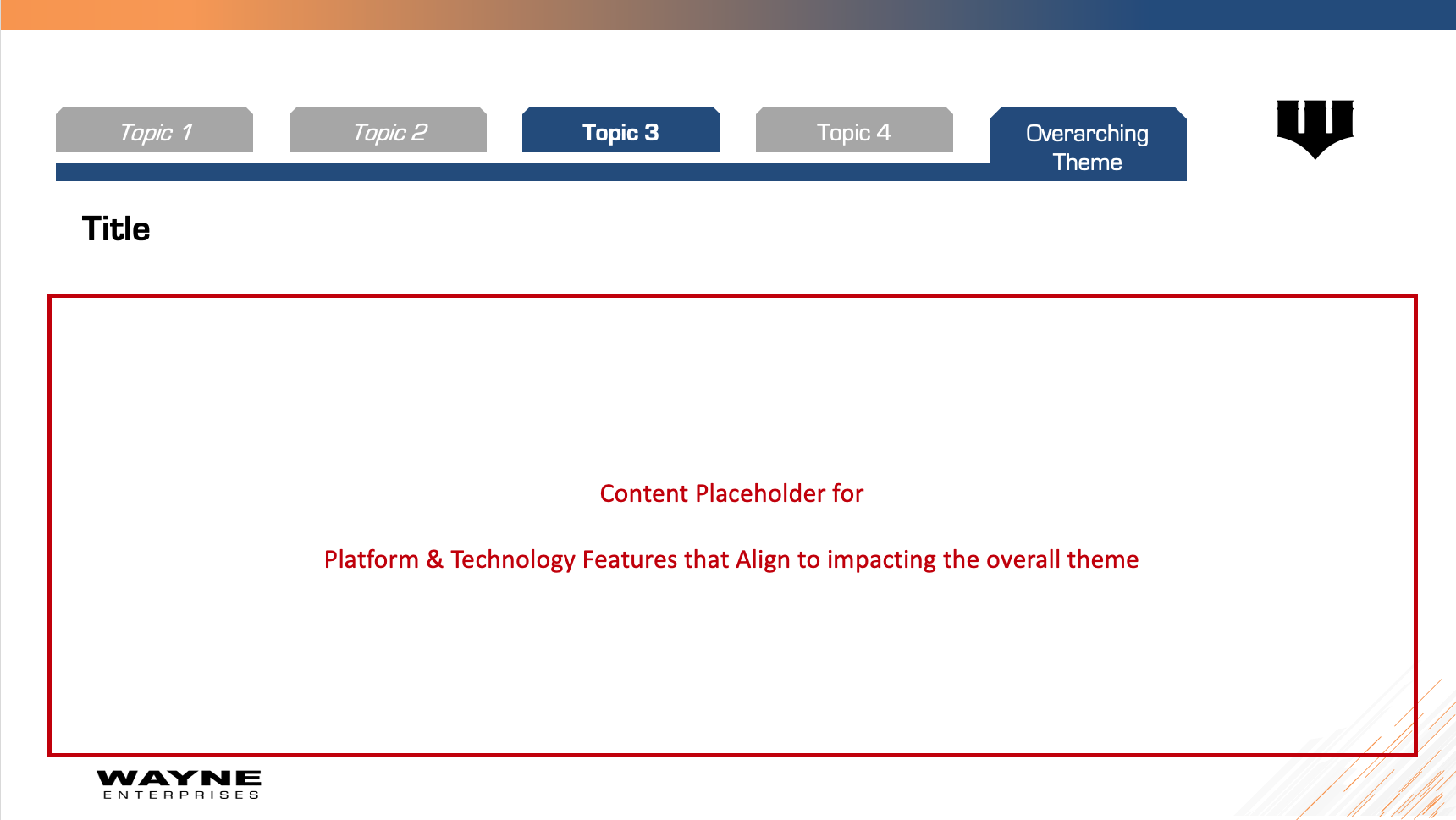 Topic 1

Topic 2

Topic 3

Topic 4

Overarching Theme

Title

Content Placeholder for

Platform & Technology Features that Align to impacting the overall theme

WAYNE
ENTERPRISES